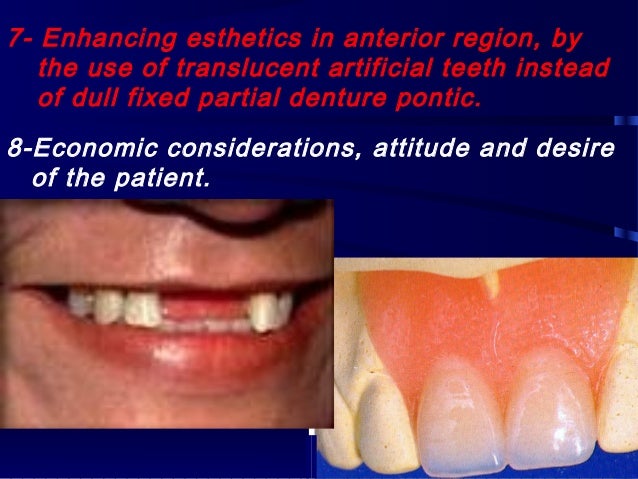 7- Enhancing esthetics in anterior region, by the use of translucent artificial teeth instead of dull fixed partial denture pontic.

8-Economic considerations, attitude and desire of the patient.